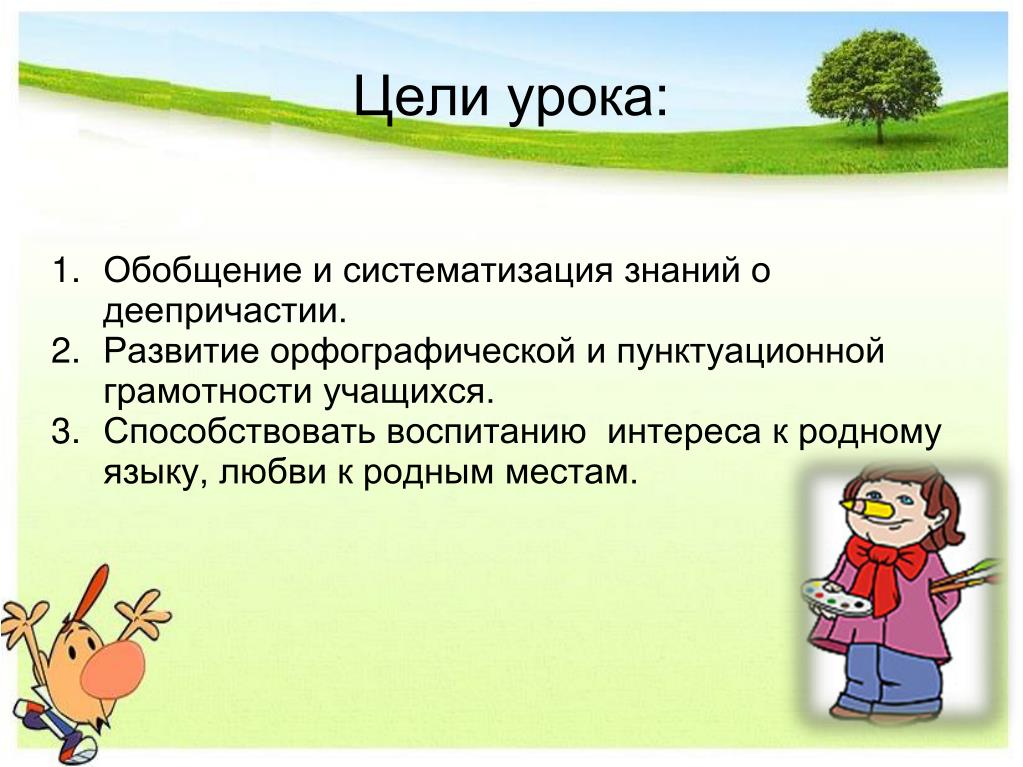 Цели урока:

1. Обобщение и систематизация знаний о деепричастии.
2. Развитие орфографической и пунктуационной грамотности учащихся.
3. Способствовать воспитанию интереса к родному языку, любви к родным местам.